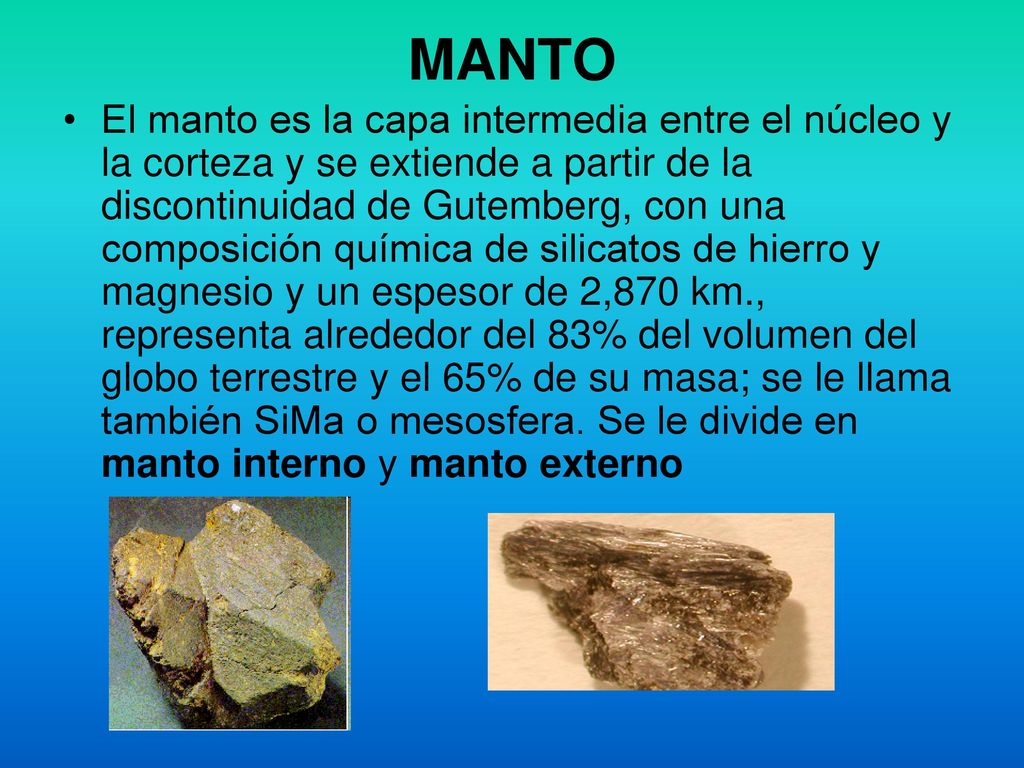 MANTO

• El manto es la capa intermedia entre el núcleo y la corteza y se extiende a partir de la discontinuidad de Gutemberg, con una composición química de silicatos de hierro y magnesio y un espesor de 2,870 km., representa alrededor del 83% del volumen del globo terrestre y el 65% de su masa; se le llama también SiMa o mesosfera. Se le divide en manto interno y manto externo